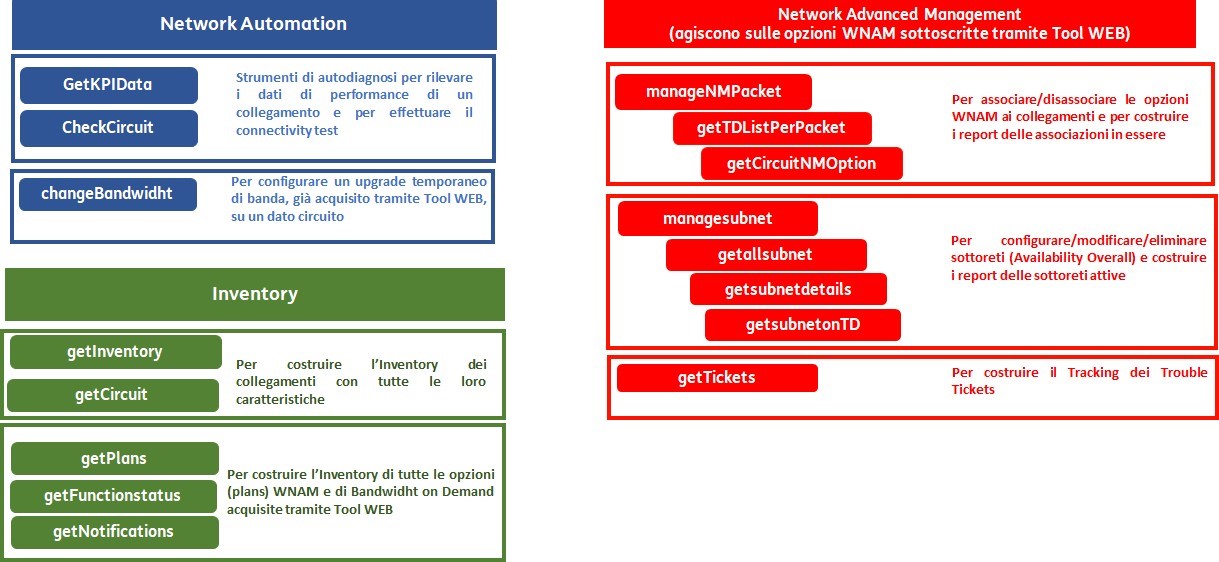 Network Automation

GetKPIData

CheckCircuit

Strumenti di autodiagnosi per rilevare i dati di performance di un collegamento e per effettuare il connectivity test

changeBandwidht

Per configurare un upgrade temporaneo di banda, già acquisito tramite Tool WEB, su un dato circuito

Inventory

getInventory

getCircuit

Per costruire l'Inventory dei collegamenti con tutte le loro caratteristiche

getPlans

getFunctionstatus

getNotifications

Per costruire l'Inventory di tutte le opzioni (plans) WNAM e di Bandwidht on Demand acquisite tramite Tool WEB

Network Advanced Management
(agiscono sulle opzioni WNAM sottoscritte tramite Tool WEB)

manageNMPacket

getTDListPerPacket

getCircuitNMOption

Per associare/disassociare le opzioni WNAM ai collegamenti e per costruire i report delle associazioni in essere

managesubnet

getallsubnet

getsubnetdetails

getsubnetonTD

Per configurare/modificare/eliminare sottoreti (Availability Overall) e costruire i report delle sottoreti attive

getTickets

Per costruire il Tracking dei Trouble Tickets